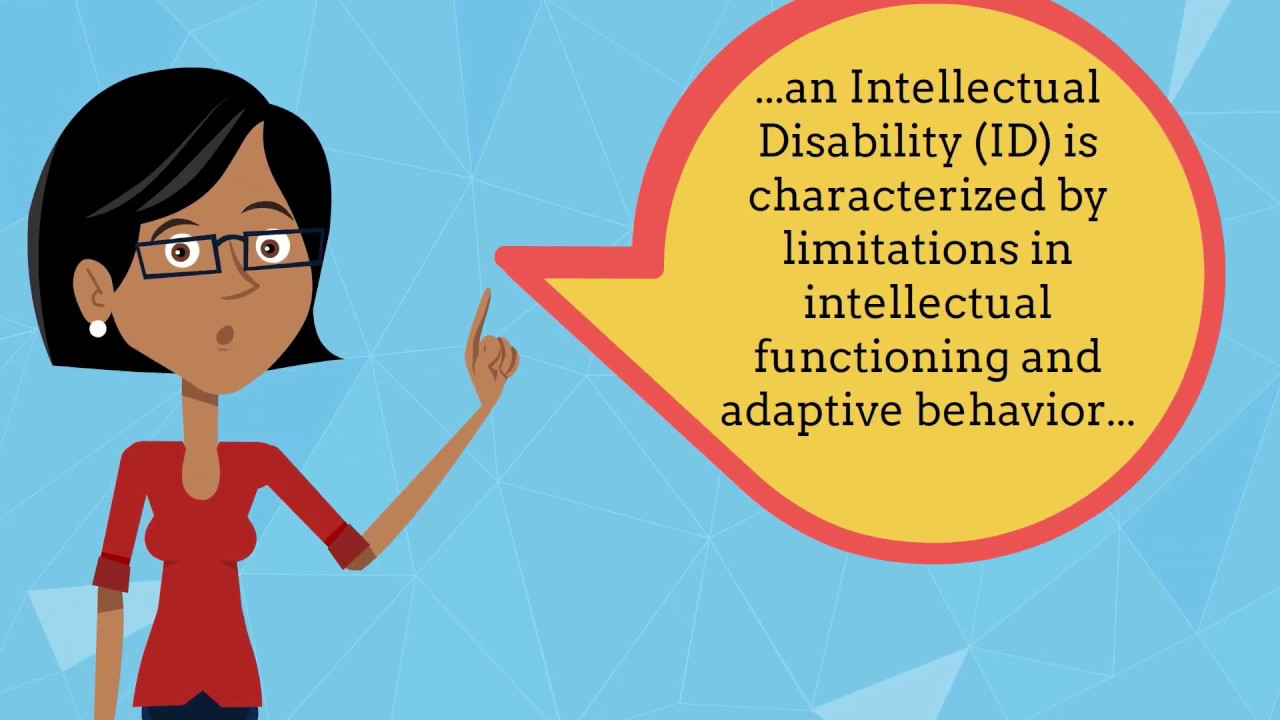 …an Intellectual Disability (ID) is characterized by limitations in intellectual functioning and adaptive behavior…